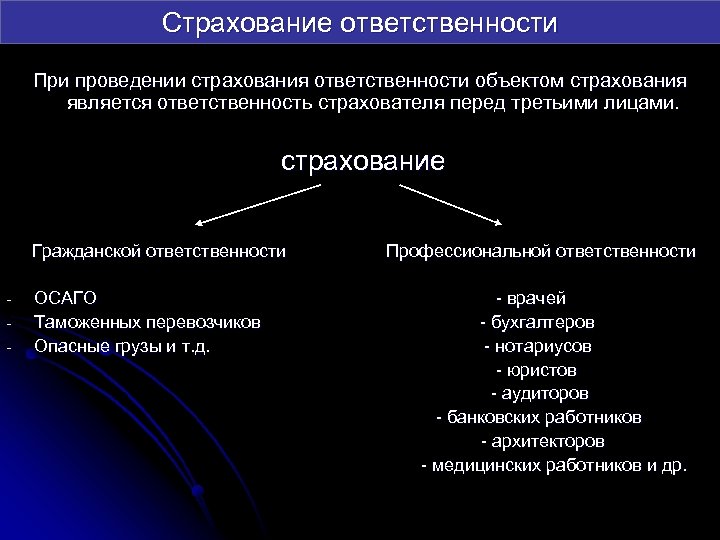 Страхование ответственности

При проведении страхования ответственности объектом страхования является ответственность страхователя перед третьими лицами.

страхование

Гражданской ответственности

- ОСАГО
- Таможенных перевозчиков
- Опасные грузы и т.д.

Профессиональной ответственности

- врачей
- бухгалтеров
- нотариусов
- юристов
- аудиторов
- банковских работников
- архитекторов
- медицинских работников и др.